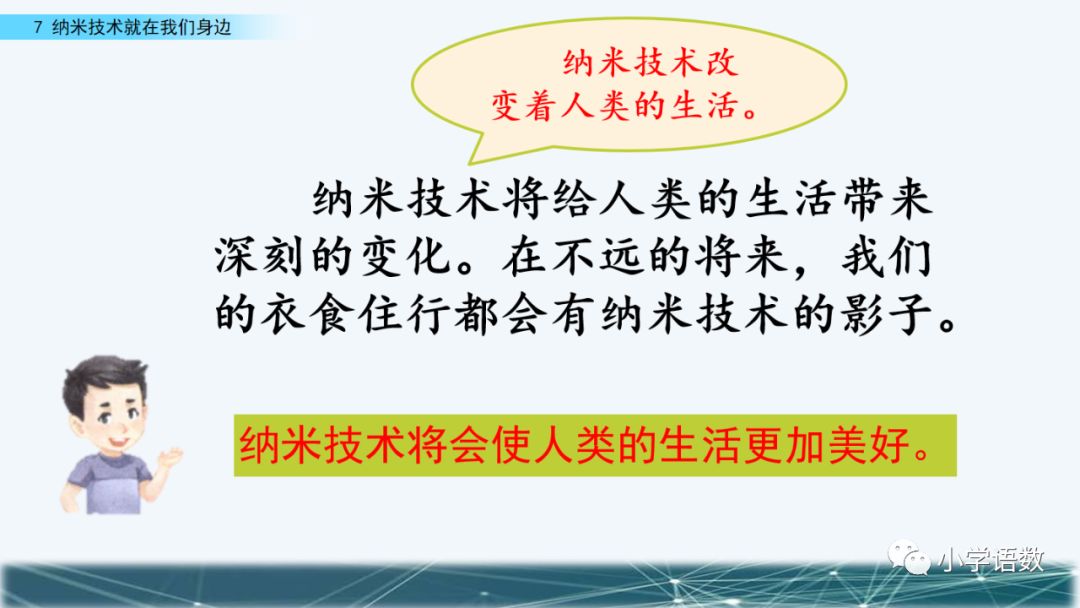 7 纳米技术就在我们身边

纳米技术改变着人类的生活。

纳米技术将给人类的生活带来深刻的变化。在不远的将来，我们的衣食住行都会有纳米技术的影子。

纳米技术将会使人类的生活更加美好。

小学语数